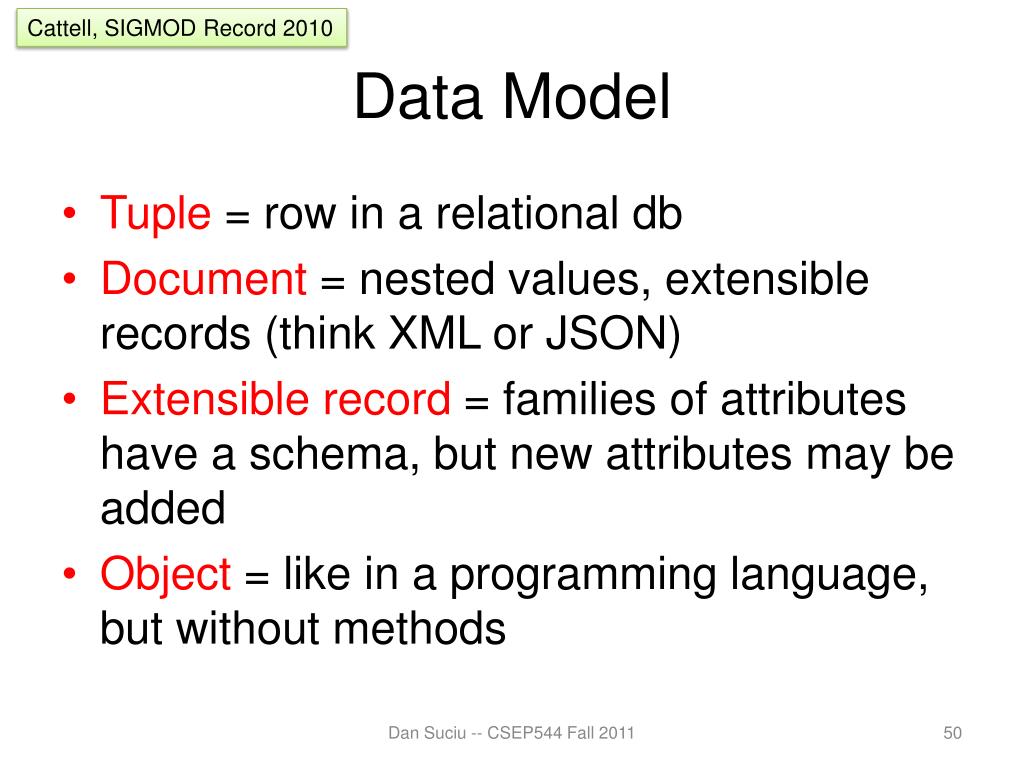 Cattell, SIGMOD Record 2010

Data Model

• Tuple = row in a relational db
• Document = nested values, extensible records (think XML or JSON)
• Extensible record = families of attributes have a schema, but new attributes may be added
• Object = like in a programming language, but without methods

Dan Suciu -- CSEP544 Fall 2011

50